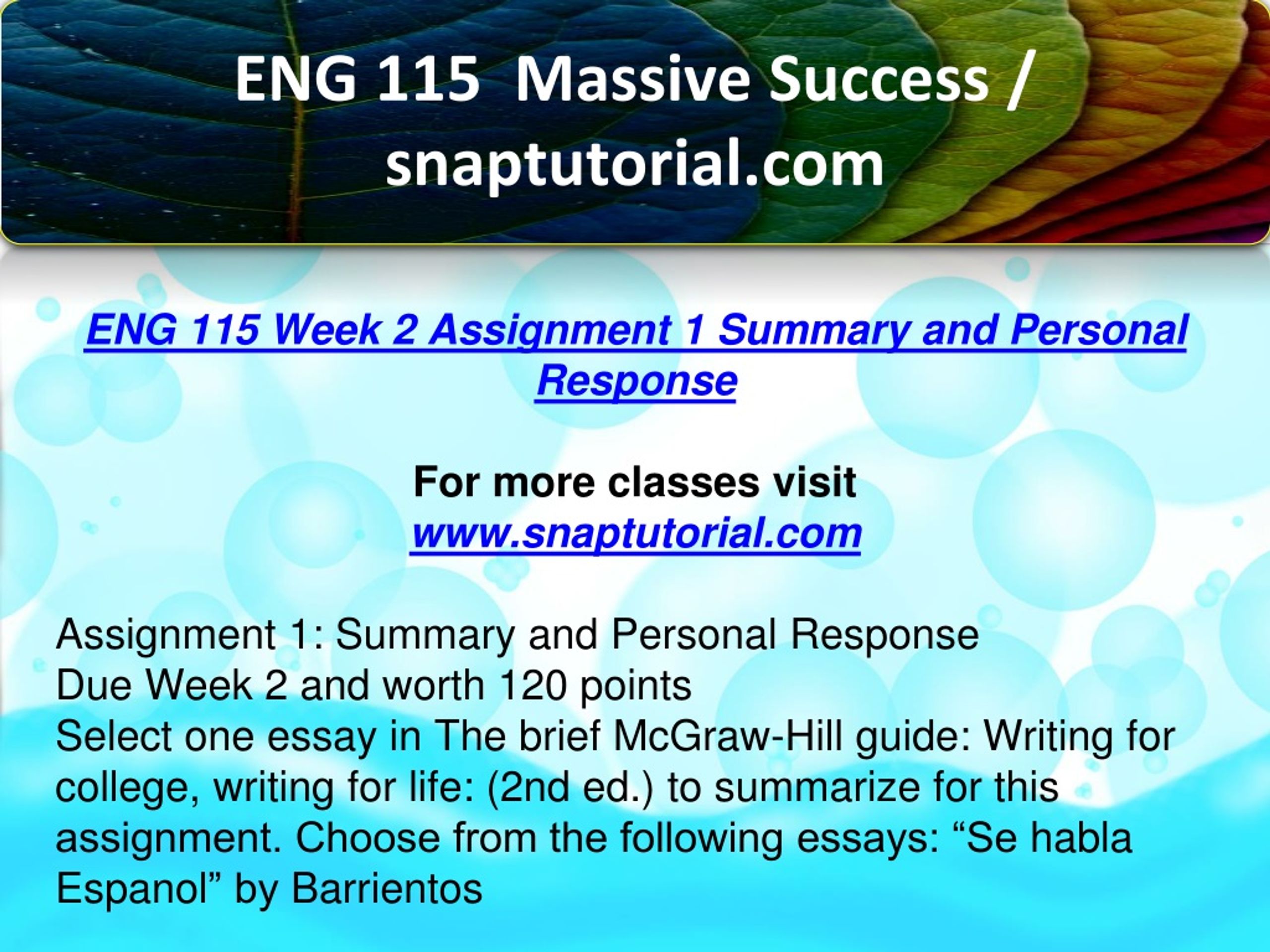 ENG 115 Massive Success / snaptutorial.com

ENG 115 Week 2 Assignment 1 Summary and Personal Response

For more classes visit
www.snaptutorial.com

Assignment 1: Summary and Personal Response
Due Week 2 and worth 120 points
Select one essay in The brief McGraw-Hill guide: Writing for college, writing for life: (2nd ed.) to summarize for this assignment. Choose from the following essays: “Se habla Espanol” by Barrientos